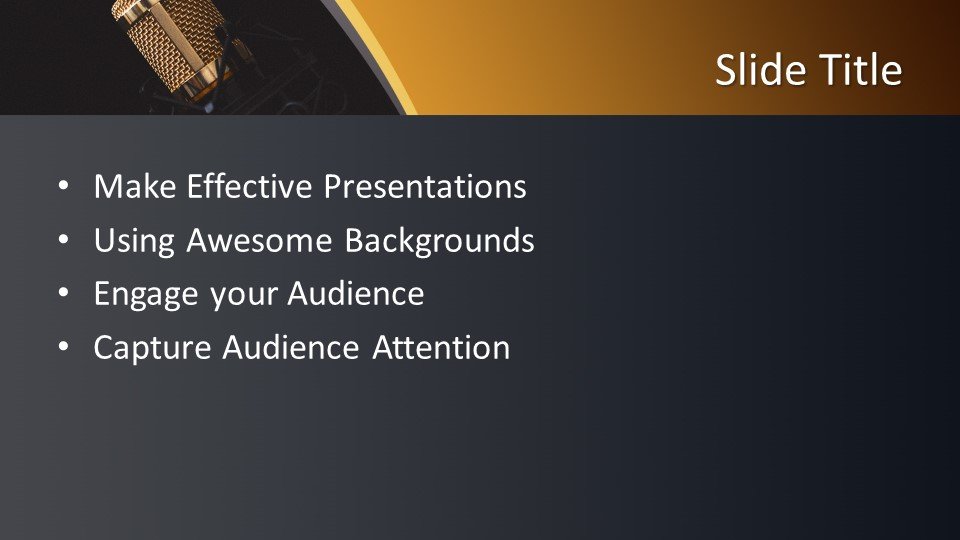 Slide Title

• Make Effective Presentations
• Using Awesome Backgrounds
• Engage your Audience
• Capture Audience Attention